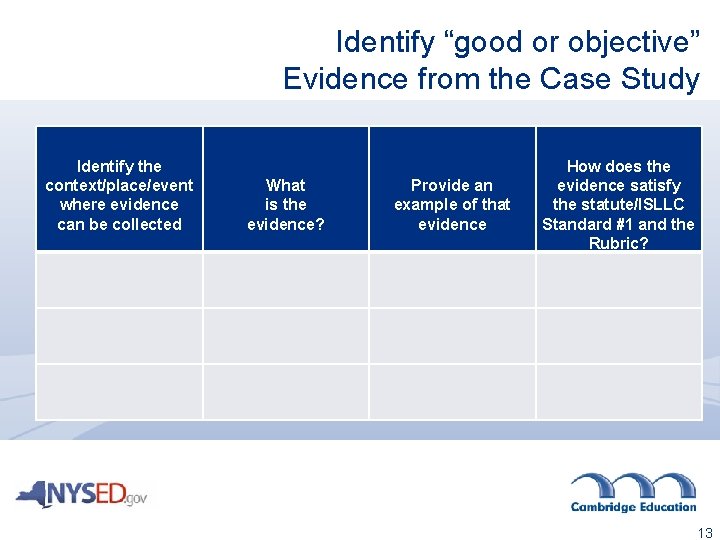 Identify “good or objective” Evidence from the Case Study

| Identify the context/place/event where evidence can be collected | What is the evidence? | Provide an example of that evidence | How does the evidence satisfy the statute/ISLLC Standard #1 and the Rubric? |
|---|---|---|---|
| | | | |
| | | | |
| | | | |

NYSED.gov

Cambridge Education

13